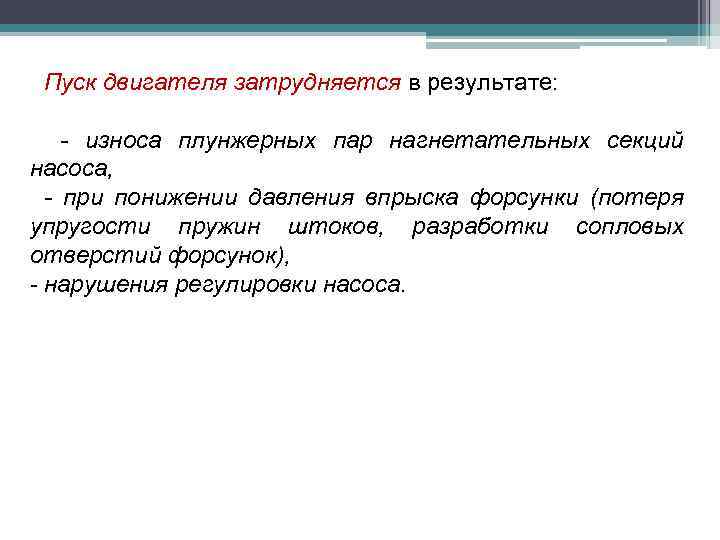 Пуск двигателя затрудняется в результате:

- износа плунжерных пар нагнетательных секций насоса,
- при понижении давления впрыска форсунки (потеря упругости пружин штоков, разработки сопловых отверстий форсунок),
- нарушения регулировки насоса.